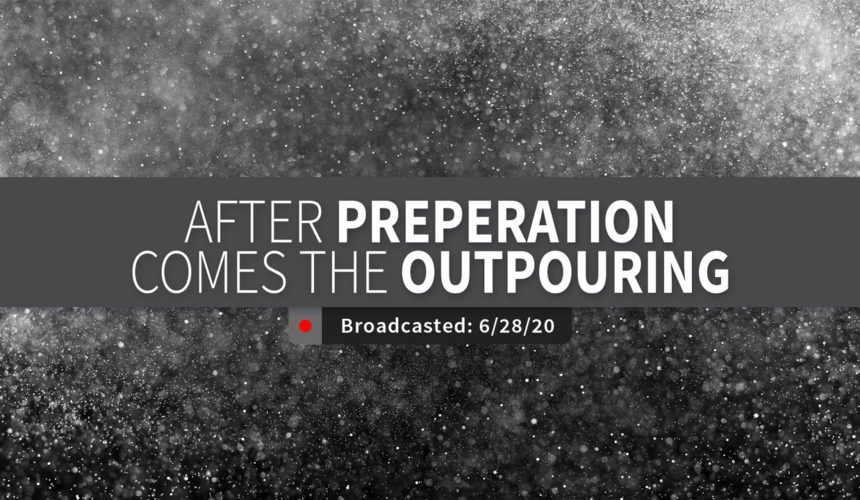 AFTER PREPERATION COMES THE OUTPOURING

Broadcasted: 6/28/20